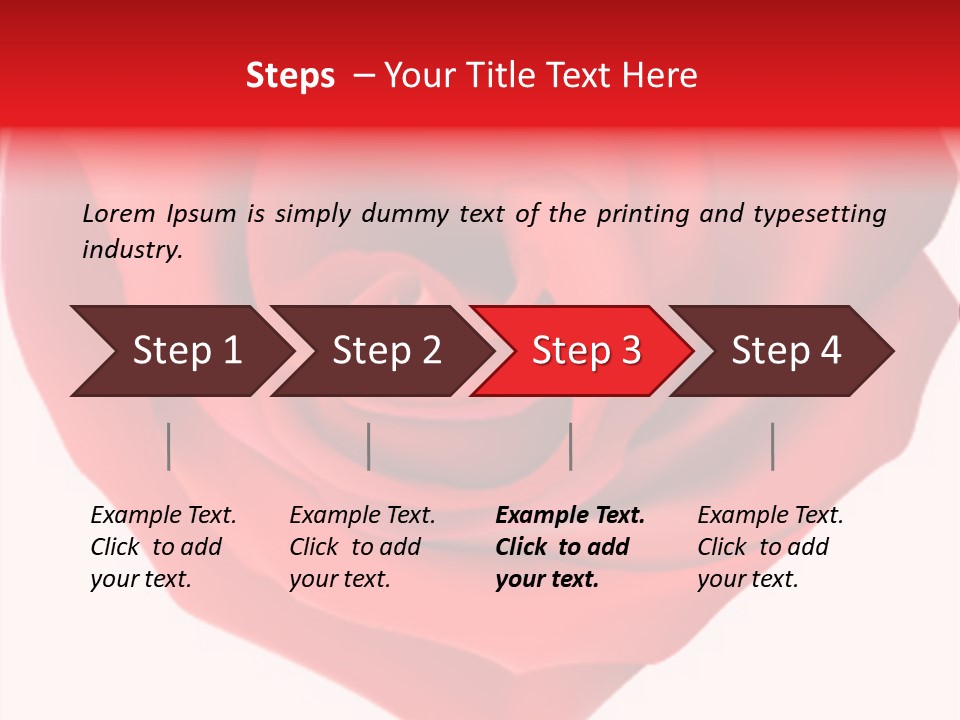 Steps – Your Title Text Here

Lorem Ipsum is simply dummy text of the printing and typesetting industry.

Step 1

Step 2

Step 3

Step 4

Example Text. Click to add your text.

Example Text. Click to add your text.

Example Text. Click to add your text.

Example Text. Click to add your text.